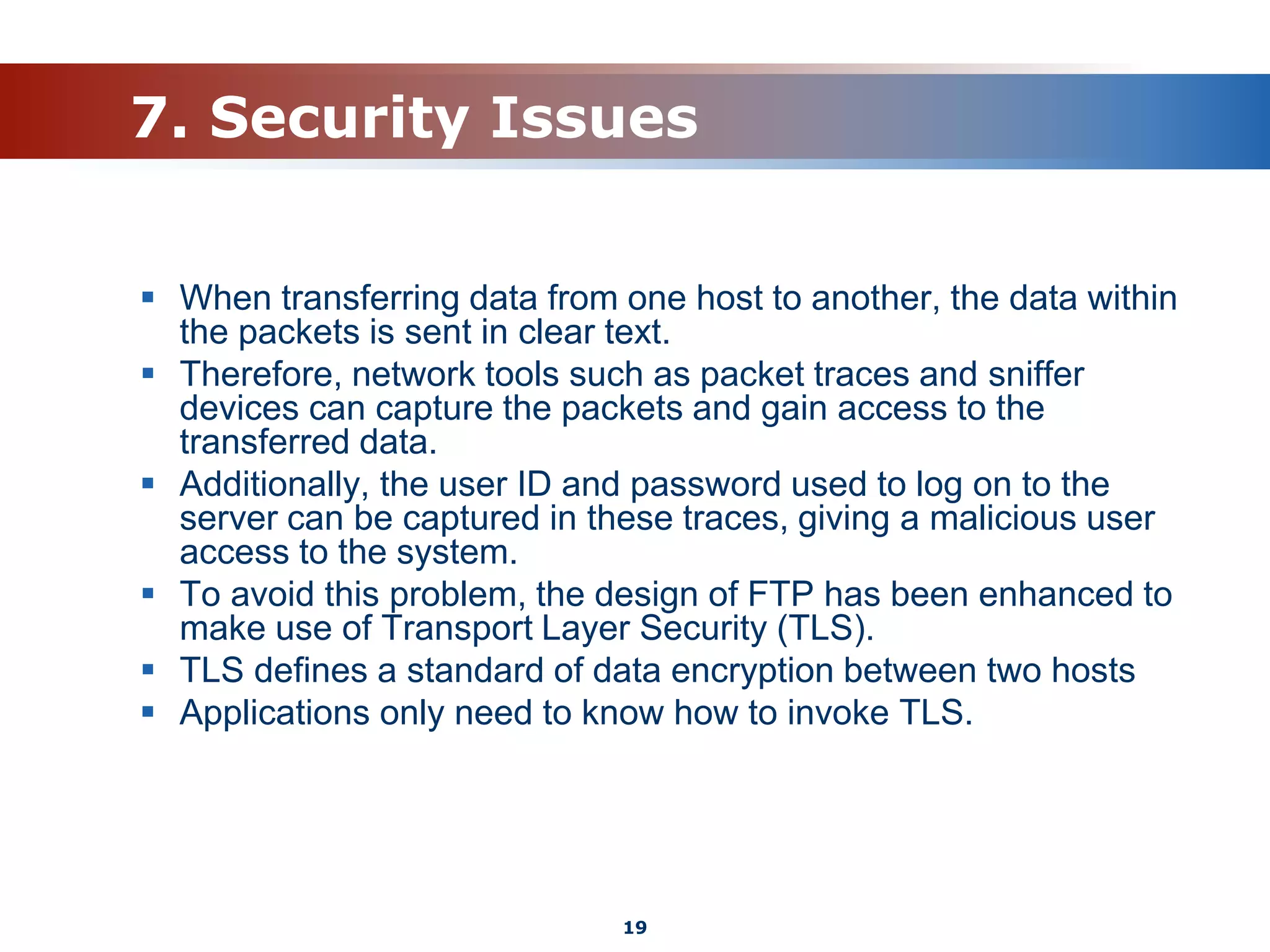 7. Security Issues

▪ When transferring data from one host to another, the data within the packets is sent in clear text.
▪ Therefore, network tools such as packet traces and sniffer devices can capture the packets and gain access to the transferred data.
▪ Additionally, the user ID and password used to log on to the server can be captured in these traces, giving a malicious user access to the system.
▪ To avoid this problem, the design of FTP has been enhanced to make use of Transport Layer Security (TLS).
▪ TLS defines a standard of data encryption between two hosts
▪ Applications only need to know how to invoke TLS.

19